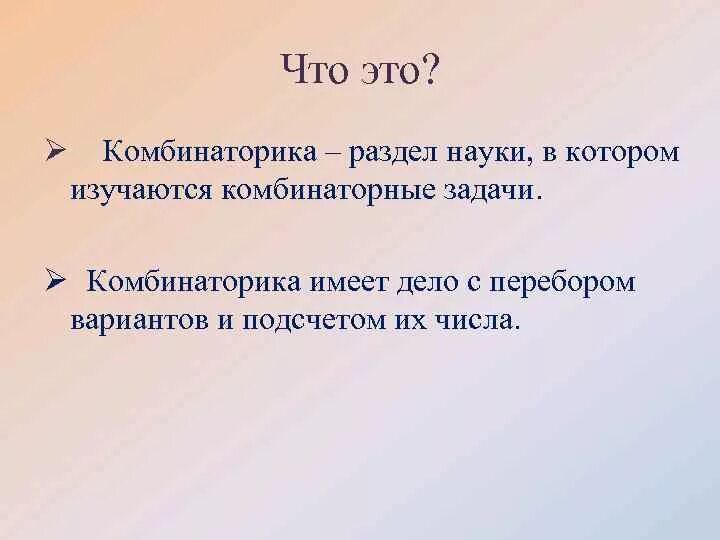 Что это?

➢ Комбинаторика – раздел науки, в котором изучаются комбинаторные задачи.

➢ Комбинаторика имеет дело с перебором вариантов и подсчетом их числа.